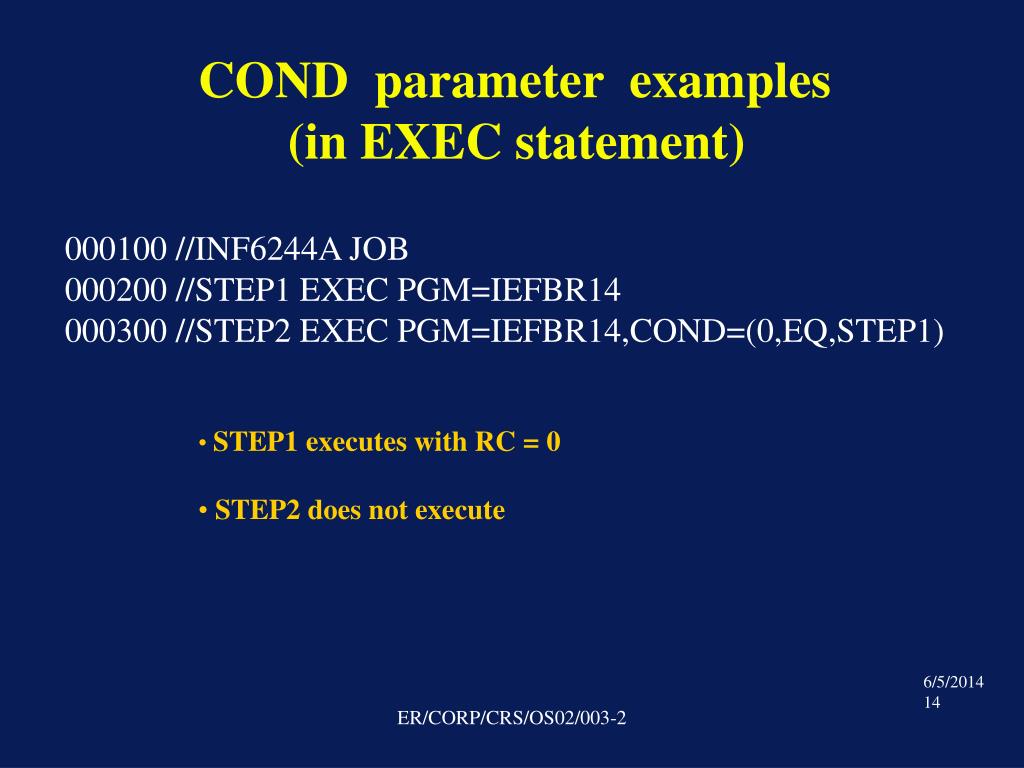 COND parameter examples
(in EXEC statement)

000100 //INF6244A JOB
000200 //STEP1 EXEC PGM=IEFBR14
000300 //STEP2 EXEC PGM=IEFBR14,COND=(0,EQ,STEP1)

• STEP1 executes with RC = 0

• STEP2 does not execute

6/5/2014
14

ER/CORP/CRS/OS02/003-2